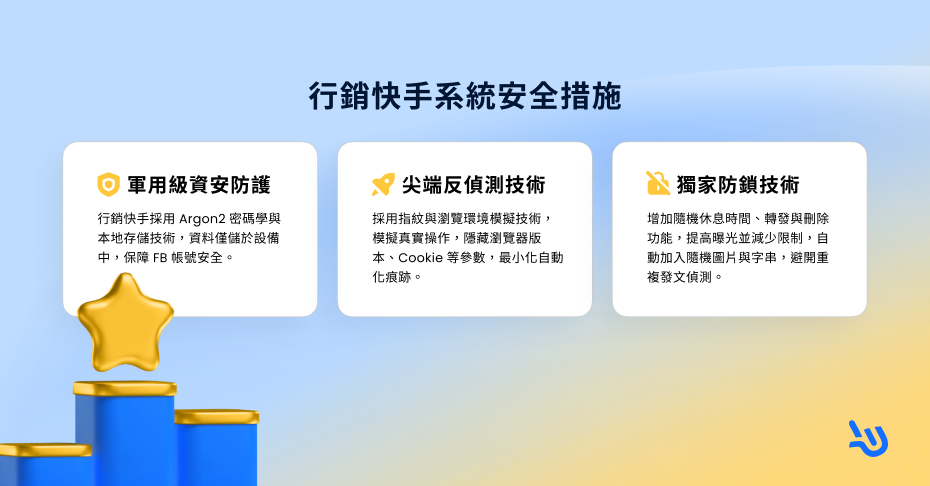 行銷快手系統安全措施

軍用級資安防護

行銷快手採用 Argon2 密碼學與本地存儲技術，資料僅儲於設備中，保障 FB 帳號安全。

尖端反偵測技術

採用指紋與瀏覽環境模擬技術，模擬真實操作，隱藏瀏覽器版本、Cookie 等參數，最小化自動化痕跡。

獨家防鎖技術

增加隨機休息時間、轉發與刪除功能，提高曝光並減少限制，自動加入隨機圖片與字串，避開重複發文偵測。